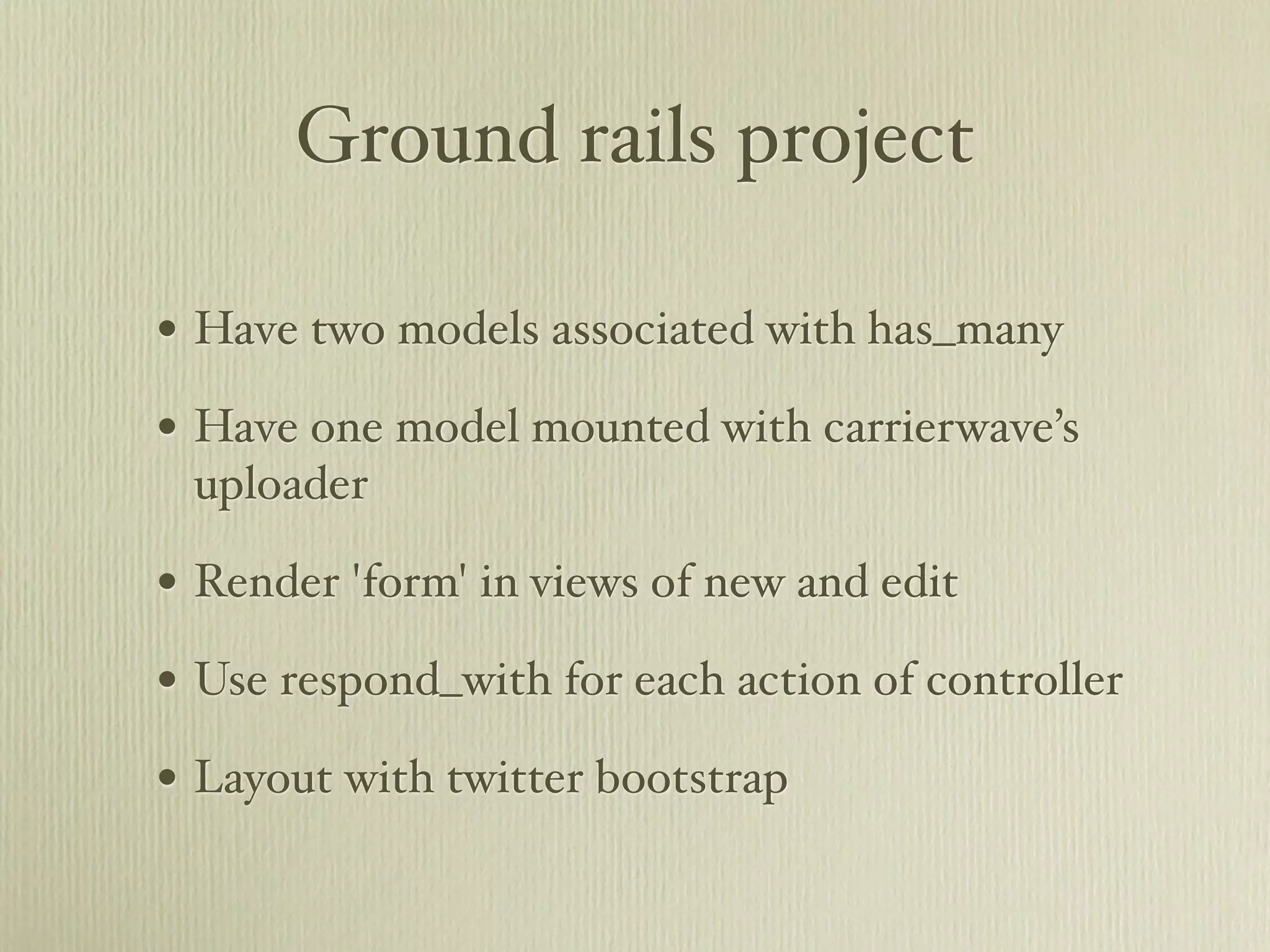 Ground rails project

• Have two models associated with has_many

• Have one model mounted with carrierwave’s uploader

• Render 'form' in views of new and edit

• Use respond_with for each action of controller

• Layout with twitter bootstrap